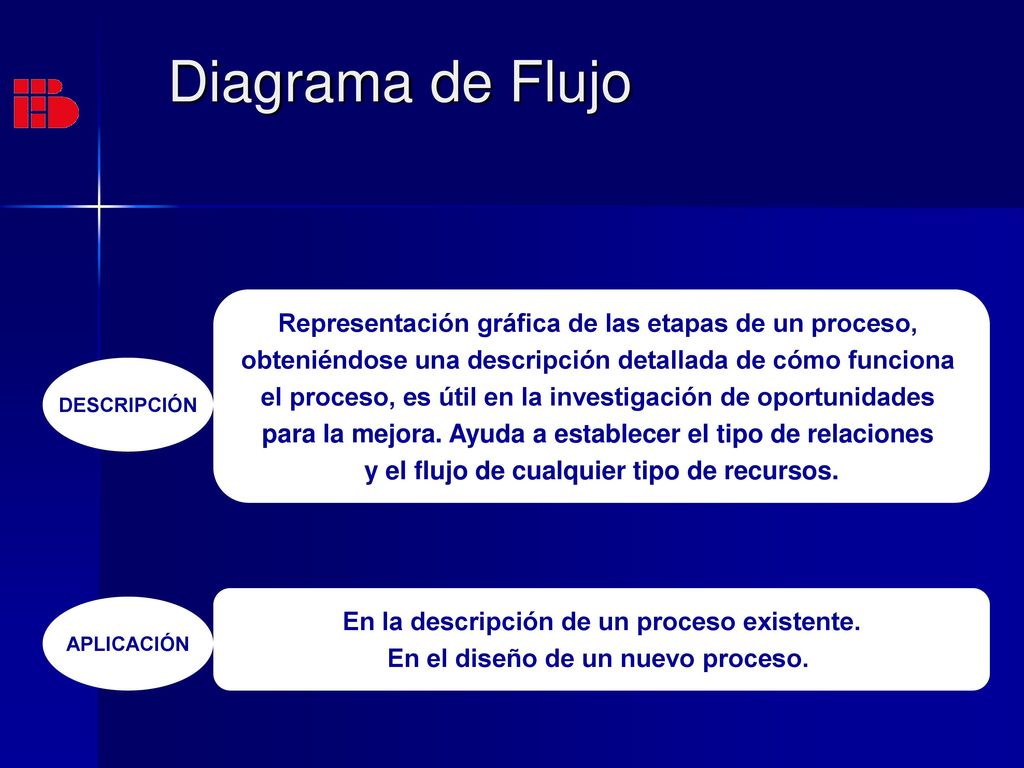 Diagrama de Flujo

DESCRIPCIÓN

Representación gráfica de las etapas de un proceso, obteniéndose una descripción detallada de cómo funciona el proceso, es útil en la investigación de oportunidades para la mejora. Ayuda a establecer el tipo de relaciones y el flujo de cualquier tipo de recursos.

APLICACIÓN

En la descripción de un proceso existente.
En el diseño de un nuevo proceso.